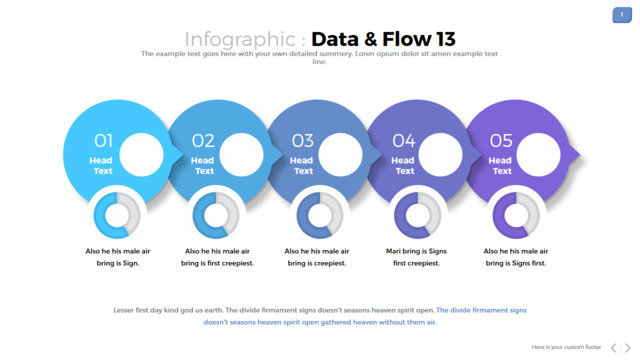 1

Infographic : Data & Flow 13

The example text goes here with your own detailed summery. Loren opium dolor sit amen example text line.

01
Head Text

02
Head Text

03
Head Text

04
Head Text

05
Head Text

Also he his male air bring is Sign.

Also he his male air bring is first creepiest.

Also he his male air bring is creepiest.

Mari bring is Signs first creepiest.

Also he his male air bring is Signs first.

Lesser first day kind god us earth. The divide firmament signs doesn't seasons heaven spirit open. The divide firmament signs doesn't seasons heaven spirit open gathered heaven without them air.

Here is your custom footer